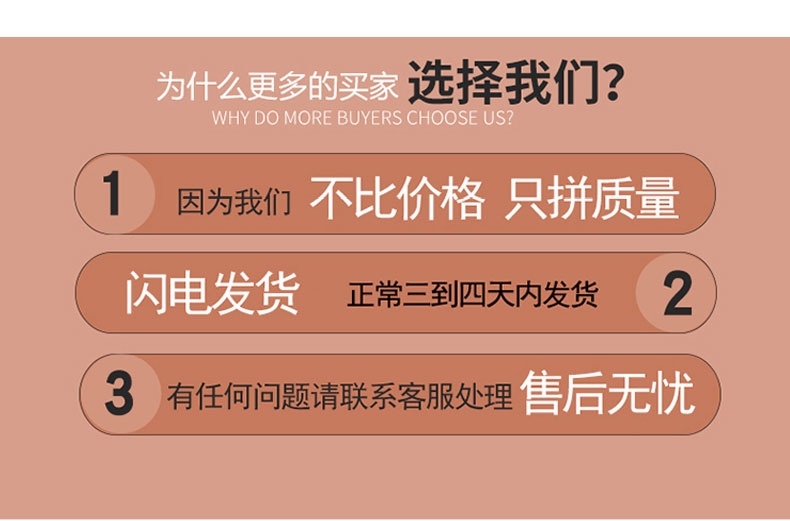 为什么更多的买家 选择我们?
WHY DO MORE BUYERS CHOOSE US?

1 因为我们 不比价格 只拼质量

闪电发货 正常三到四天内发货 2

3 有任何问题请联系客服处理 售后无忧